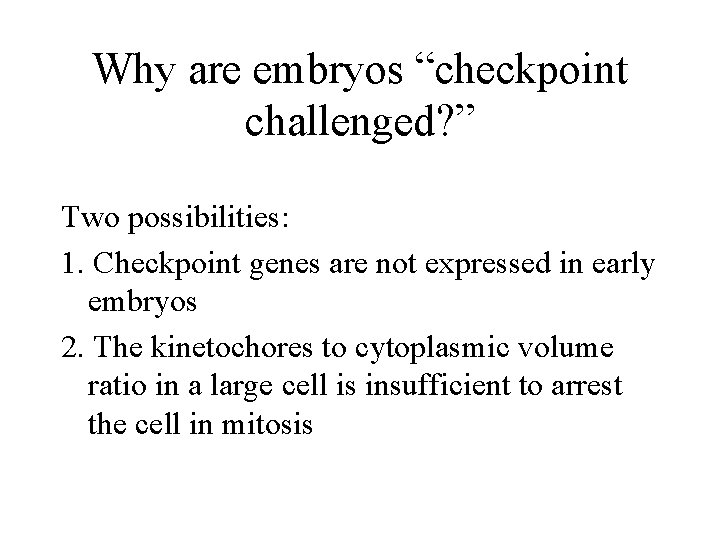 Why are embryos “checkpoint challenged?”

Two possibilities:

1. Checkpoint genes are not expressed in early embryos

2. The kinetochores to cytoplasmic volume ratio in a large cell is insufficient to arrest the cell in mitosis